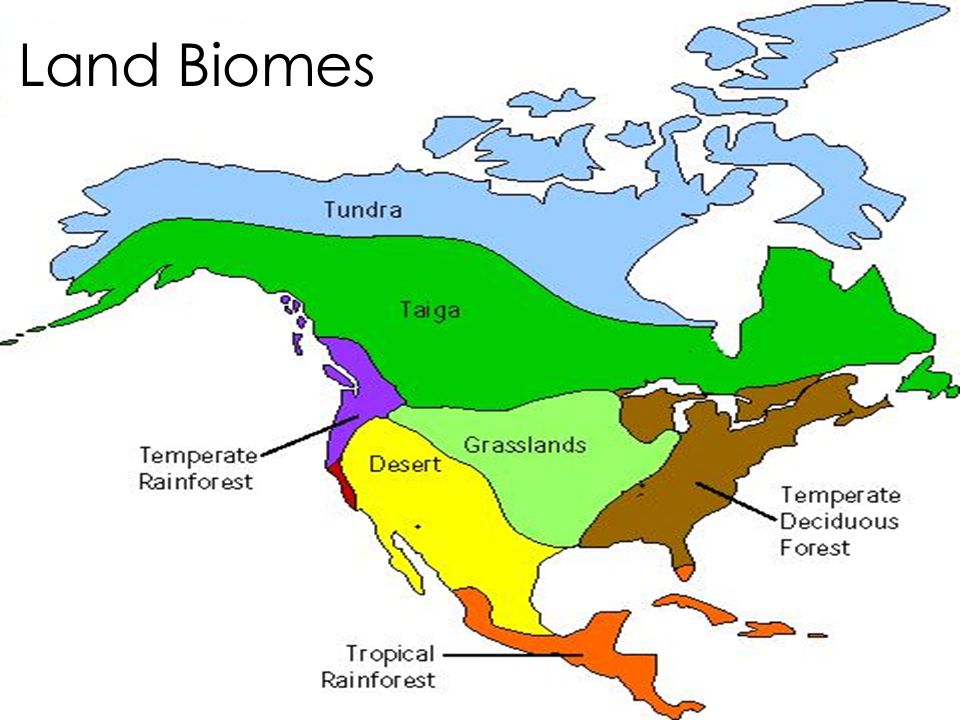 Land Biomes

Tundra

Taiga

Temperate Rainforest

Desert

Grasslands

Temperate Deciduous Forest

Tropical Rainforest